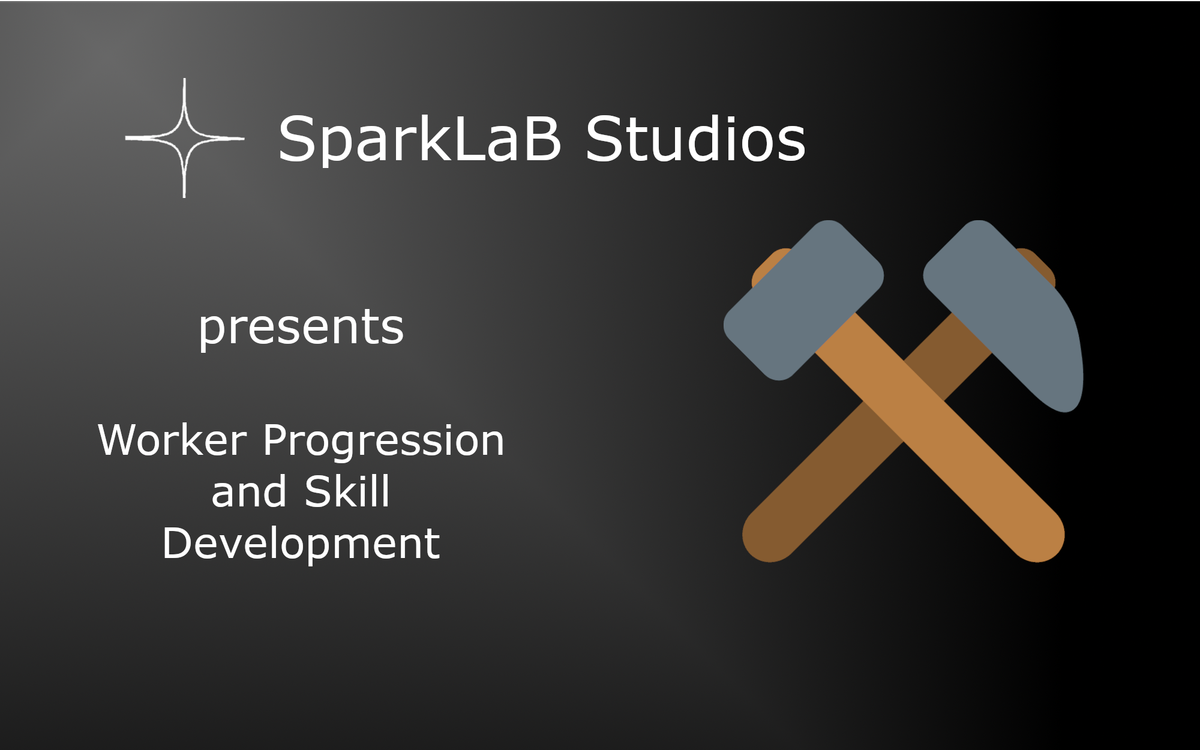 SparkLaB Studios

presents

Worker Progression and Skill Development